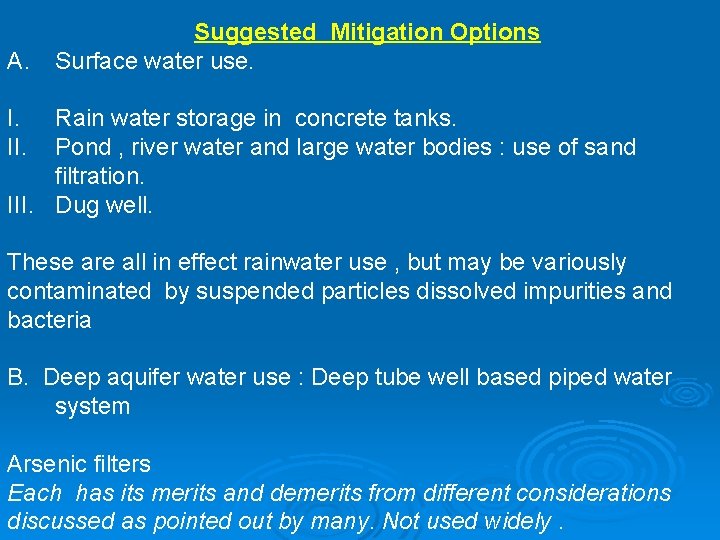 Suggested Mitigation Options
A. Surface water use.

I. Rain water storage in concrete tanks.
II. Pond , river water and large water bodies : use of sand filtration.
III. Dug well.

These are all in effect rainwater use , but may be variously contaminated by suspended particles dissolved impurities and bacteria

B. Deep aquifer water use : Deep tube well based piped water system

Arsenic filters
Each has its merits and demerits from different considerations discussed as pointed out by many. Not used widely .